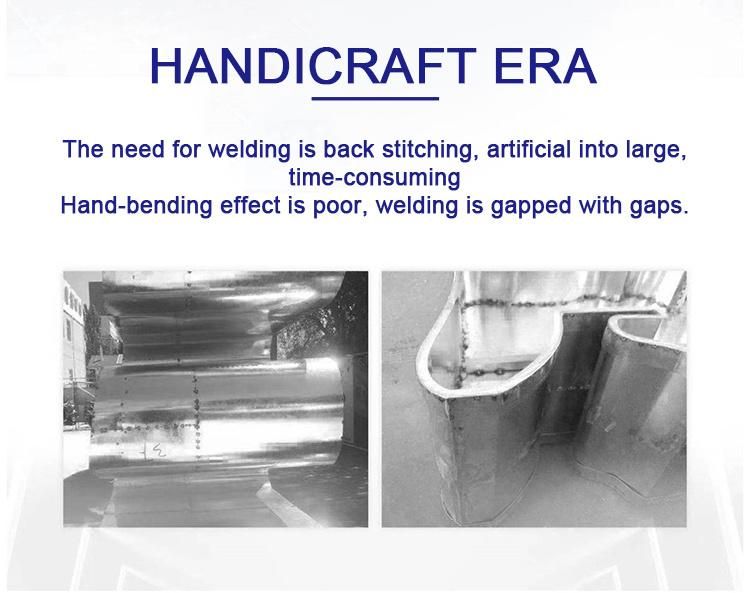 HANDICRAFT ERA

The need for welding is back stitching, artificial into large, time-consuming
Hand-bending effect is poor, welding is gapped with gaps.